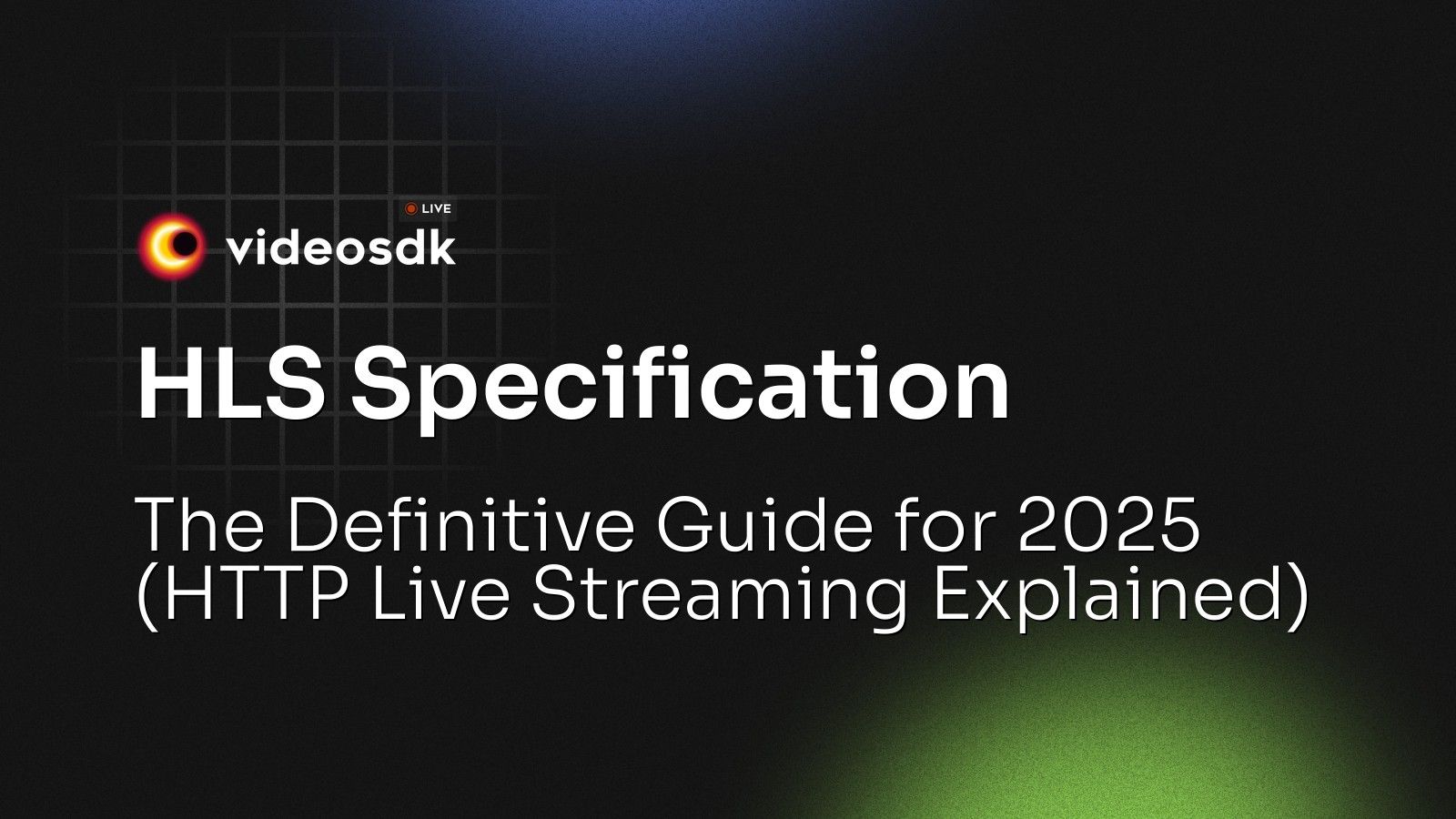 LIVE
videosdk

HLS Specification

The Definitive Guide for 2025 (HTTP Live Streaming Explained)